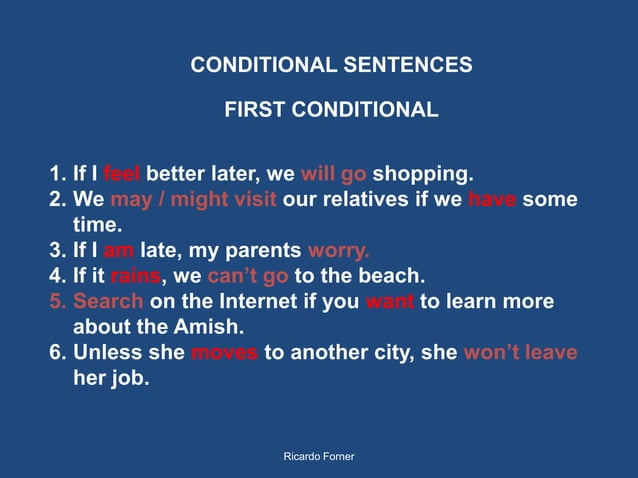 CONDITIONAL SENTENCES

FIRST CONDITIONAL

1. If I feel better later, we will go shopping.
2. We may / might visit our relatives if we have some time.
3. If I am late, my parents worry.
4. If it rains, we can't go to the beach.
5. Search on the Internet if you want to learn more about the Amish.
6. Unless she moves to another city, she won't leave her job.

Ricardo Forner